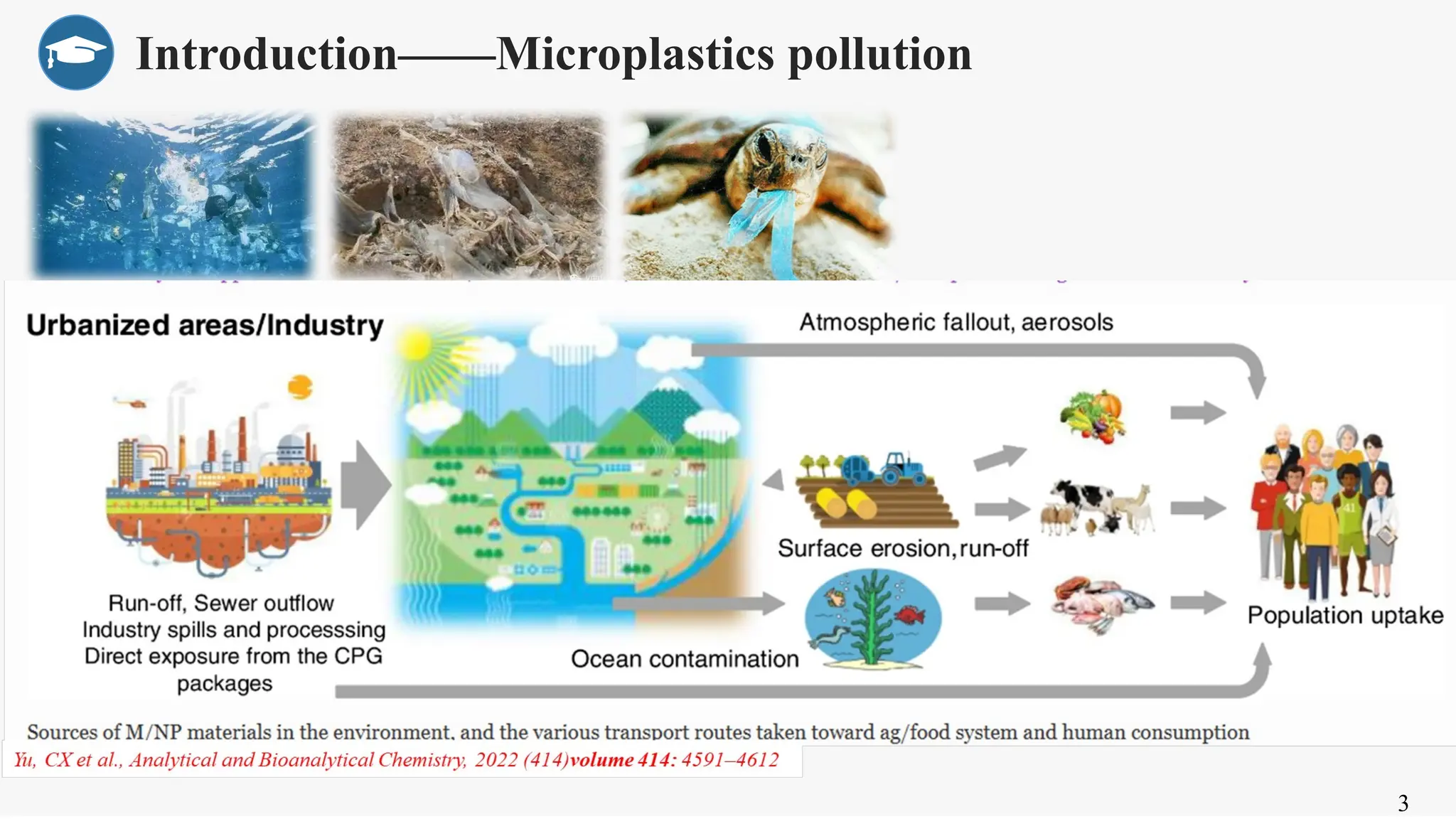 Introduction——Microplastics pollution

Urbanized areas/Industry

Atmospheric fallout, aerosols

Surface erosion, run-off

Run-off, Sewer outflow
Industry spills and processsing
Direct exposure from the CPG packages

Ocean contamination

Population uptake

Sources of M/NP materials in the environment, and the various transport routes taken toward ag/food system and human consumption

Yu, CX et al., Analytical and Bioanalytical Chemistry, 2022 (414)volume 414: 4591–4612

3